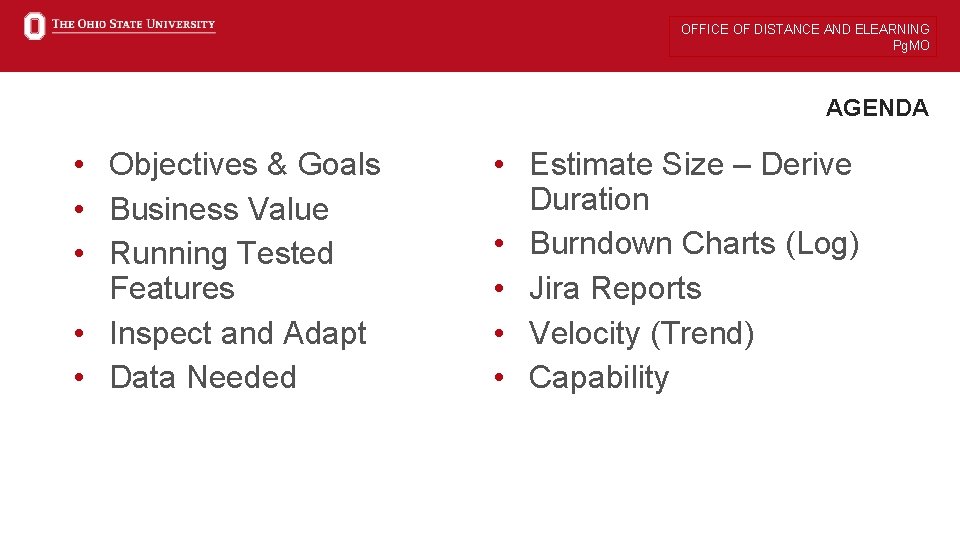 THE OHIO STATE UNIVERSITY

OFFICE OF DISTANCE AND ELEARNING
PgMO

AGENDA

• Objectives & Goals
• Business Value
• Running Tested Features
• Inspect and Adapt
• Data Needed

• Estimate Size – Derive Duration
• Burndown Charts (Log)
• Jira Reports
• Velocity (Trend)
• Capability